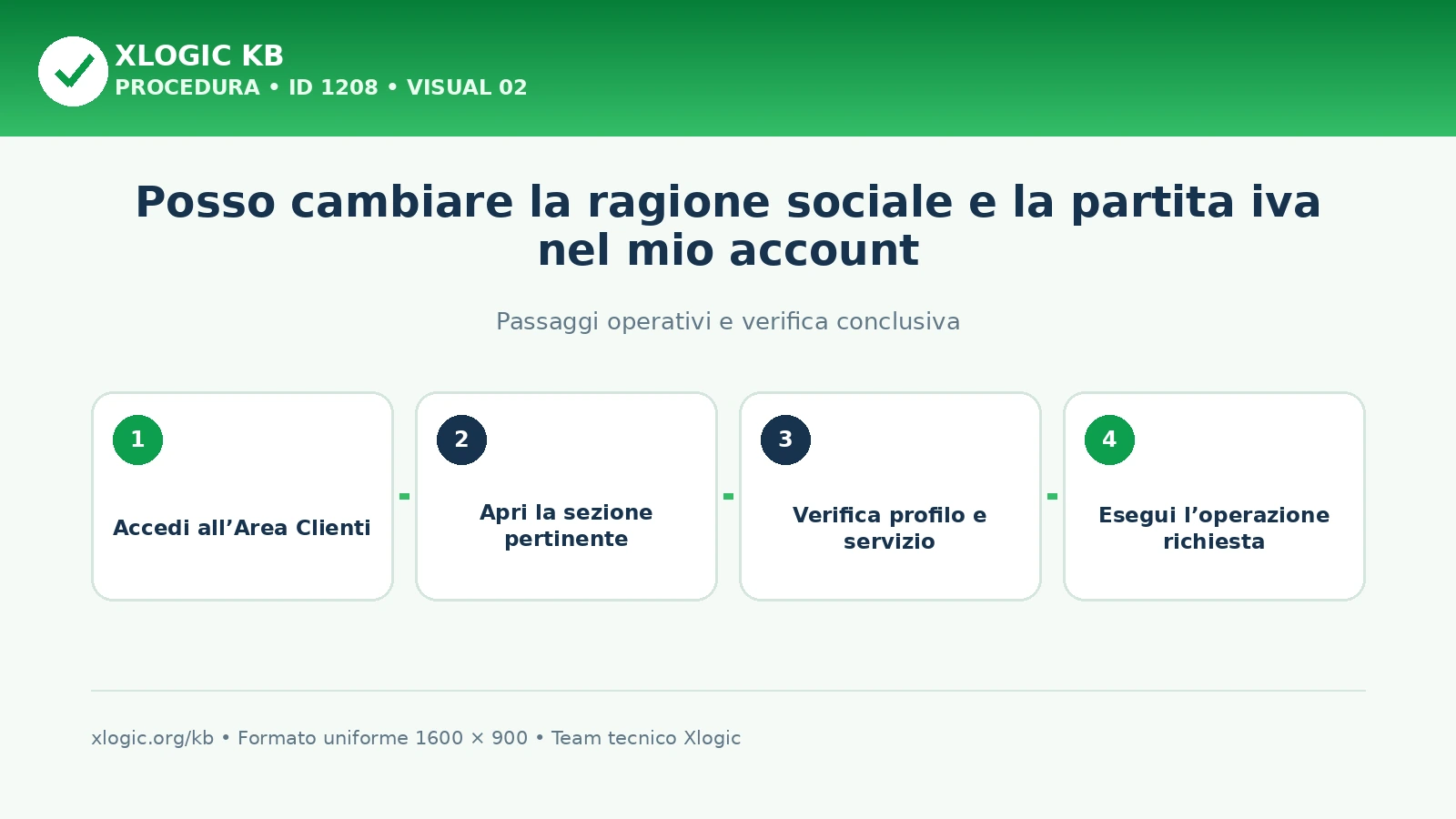 XLOGIC KB
PROCEDURA • ID 1208 • VISUAL 02

Posso cambiare la ragione sociale e la partita iva nel mio account

Passaggi operativi e verifica conclusiva

1
Accedi all’Area Clienti

2
Apri la sezione pertinente

3
Verifica profilo e servizio

4
Esegui l’operazione richiesta

xlogic.org/kb • Formato uniforme 1600 × 900 • Team tecnico Xlogic